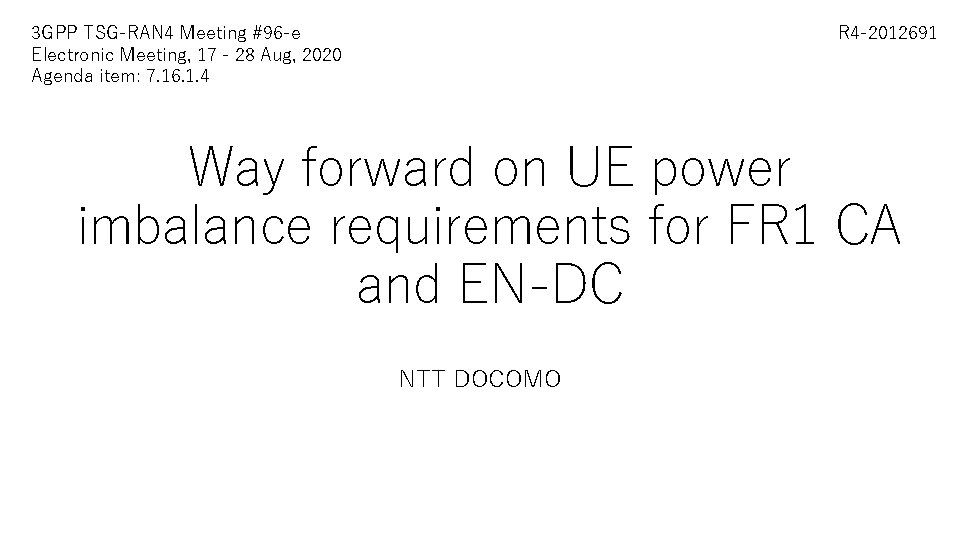 3GPP TSG-RAN4 Meeting #96-e
Electronic Meeting, 17 - 28 Aug, 2020
Agenda item: 7.16.1.4

R4-2012691

Way forward on UE power imbalance requirements for FR1 CA and EN-DC

NTT DOCOMO